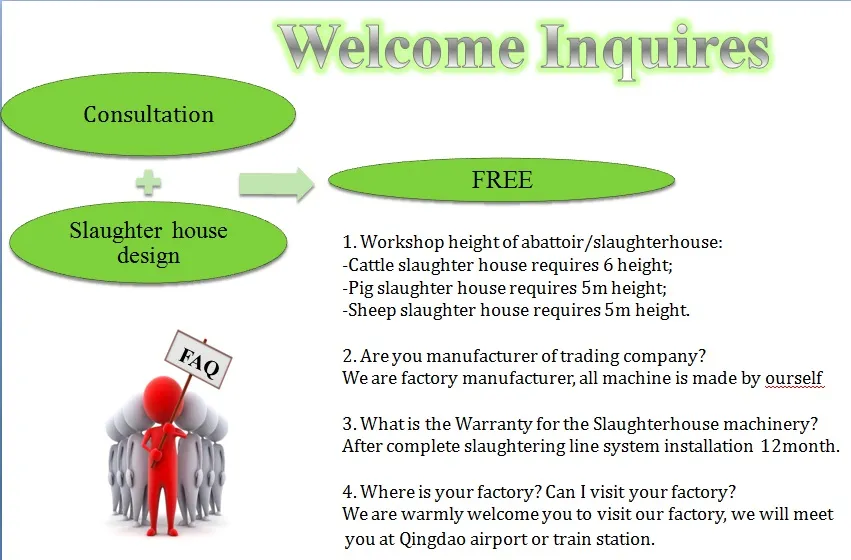 Welcome Inquires

Consultation

+

Slaughter house design

FREE

FAQ

1. Workshop height of abattoir/slaughterhouse:
-Cattle slaughter house requires 6 height;
-Pig slaughter house requires 5m height;
-Sheep slaughter house requires 5m height.

2. Are you manufacturer of trading company?
We are factory manufacturer, all machine is made by ourself

3. What is the Warranty for the Slaughterhouse machinery?
After complete slaughtering line system installation 12month.

4. Where is your factory? Can I visit your factory?
We are warmly welcome you to visit our factory, we will meet you at Qingdao airport or train station.